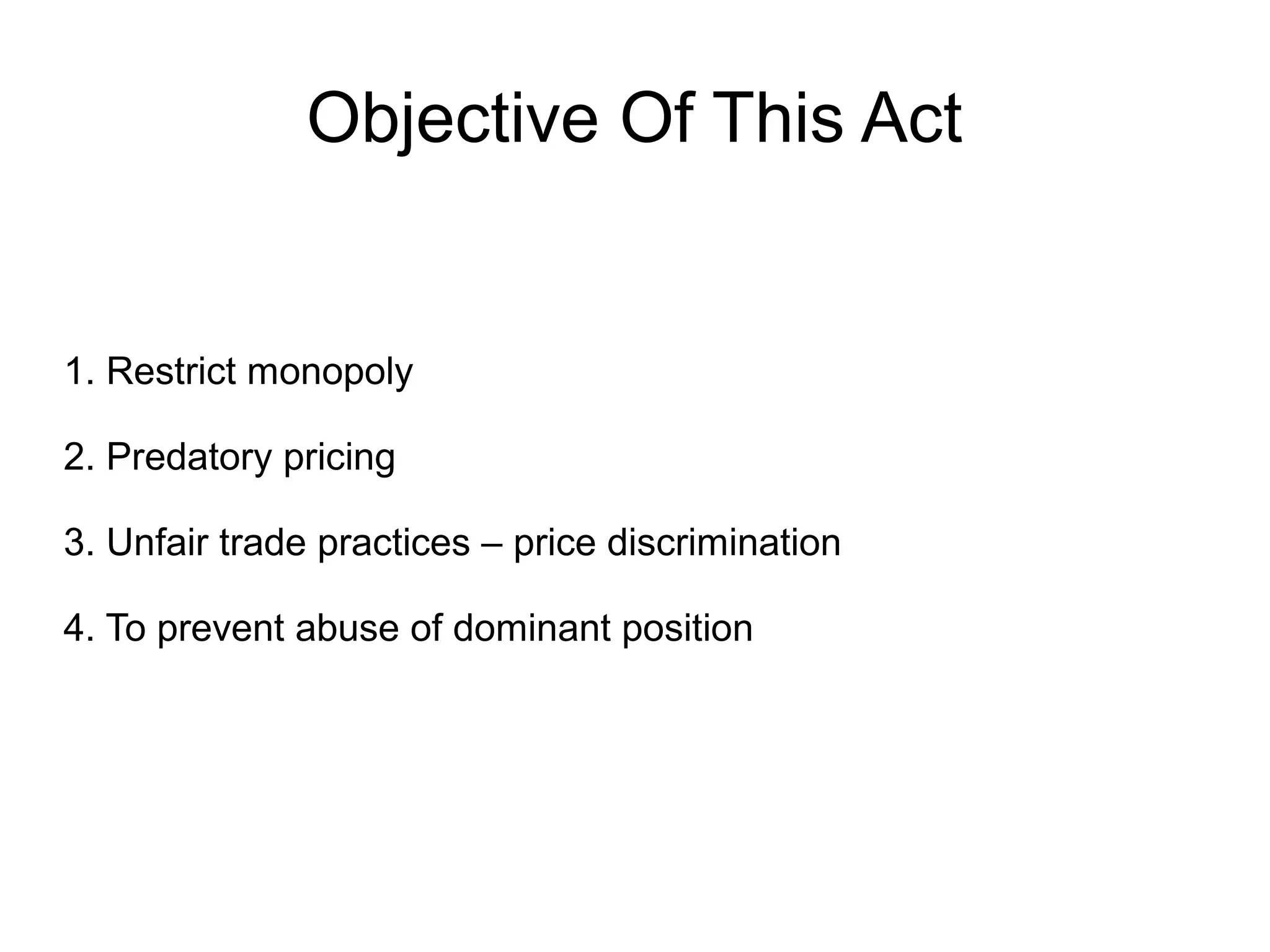 Objective Of This Act

1. Restrict monopoly

2. Predatory pricing

3. Unfair trade practices – price discrimination

4. To prevent abuse of dominant position